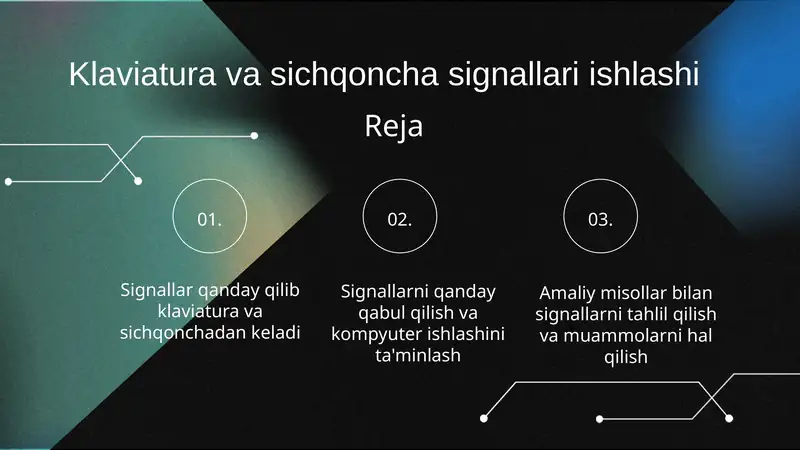 Klaviatura va sichqoncha signallari ishlashi

Reja

01.

Signallar qanday qilib klaviatura va sichqonchadan keladi

02.

Signallarni qanday qabul qilish va kompyuter ishlashini ta'minlash

03.

Amaliy misollar bilan signallarni tahlil qilish va muammolarni hal qilish